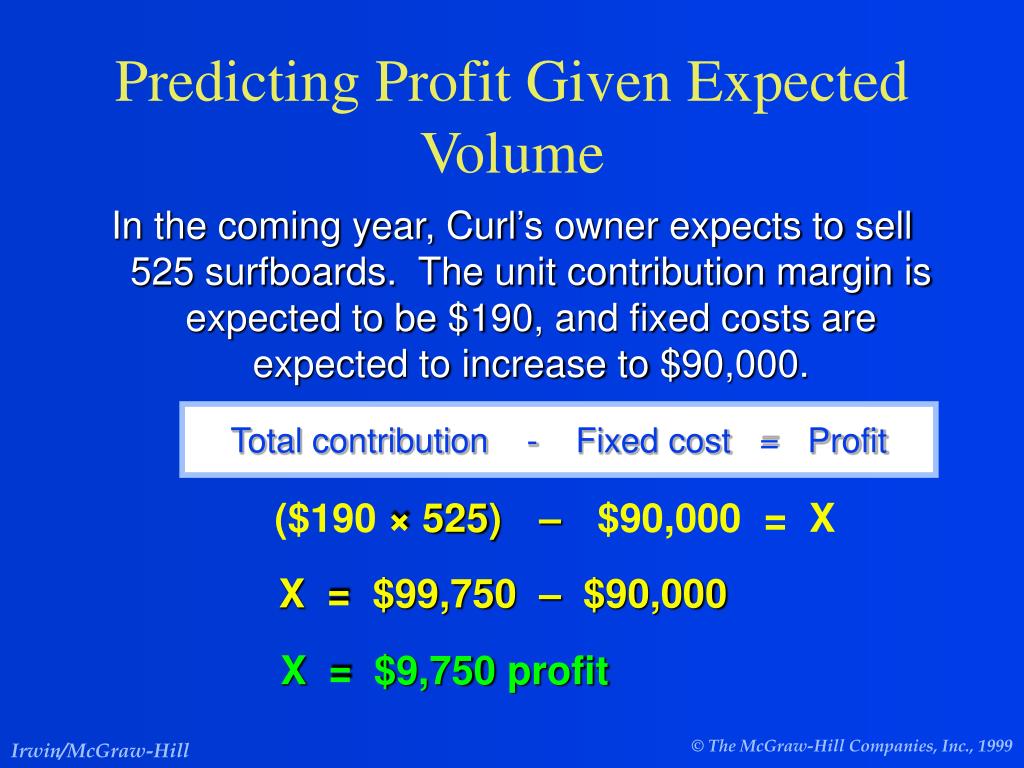 Predicting Profit Given Expected Volume

In the coming year, Curl's owner expects to sell 525 surfboards. The unit contribution margin is expected to be \$190, and fixed costs are expected to increase to \$90,000.

Total contribution - Fixed cost = Profit

(\$190 × 525) – \$90,000 = X

X = \$99,750 – \$90,000

X = \$9,750 profit

Irwin/McGraw-Hill

© The McGraw-Hill Companies, Inc., 1999